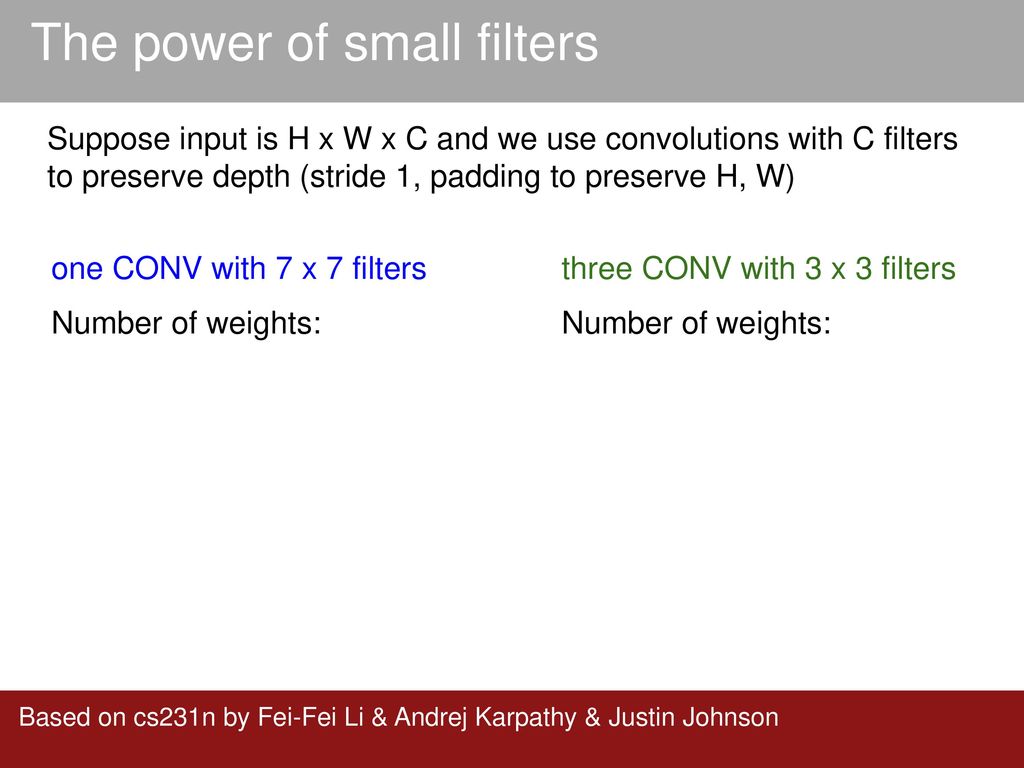 The power of small filters

Suppose input is H x W x C and we use convolutions with C filters to preserve depth (stride 1, padding to preserve H, W)

one CONV with 7 x 7 filters

Number of weights:

three CONV with 3 x 3 filters

Number of weights:

Based on cs231n by Fei-Fei Li & Andrej Karpathy & Justin Johnson